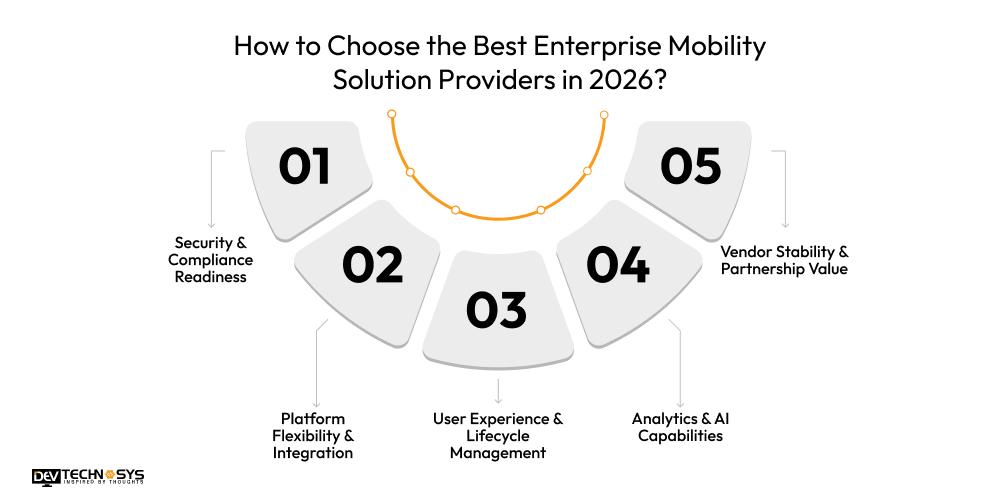 How to Choose the Best Enterprise Mobility Solution Providers in 2026?

01

Security & Compliance Readiness

02

Platform Flexibility & Integration

03

User Experience & Lifecycle Management

04

Analytics & AI Capabilities

05

Vendor Stability & Partnership Value

DEV TECHNOSYS
INSPIRED BY THOUGHTS